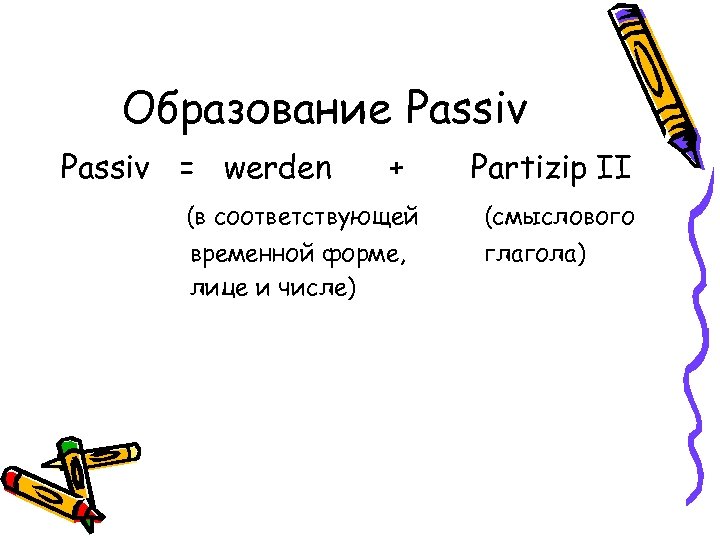 Образование Passiv

Passiv = werden + Partizip II

(в соответствующей временной форме, лице и числе)

(смыслового глагола)